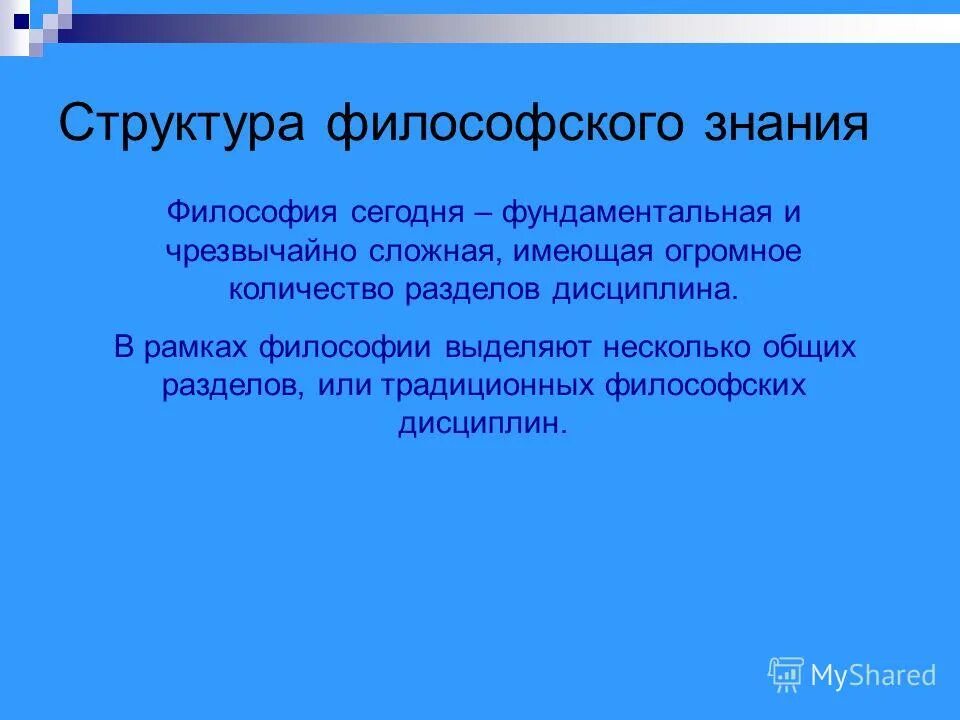 Структура философского знания

Философия сегодня – фундаментальная и чрезвычайно сложная, имеющая огромное количество разделов дисциплина.

В рамках философии выделяют несколько общих разделов, или традиционных философских дисциплин.

MyShared